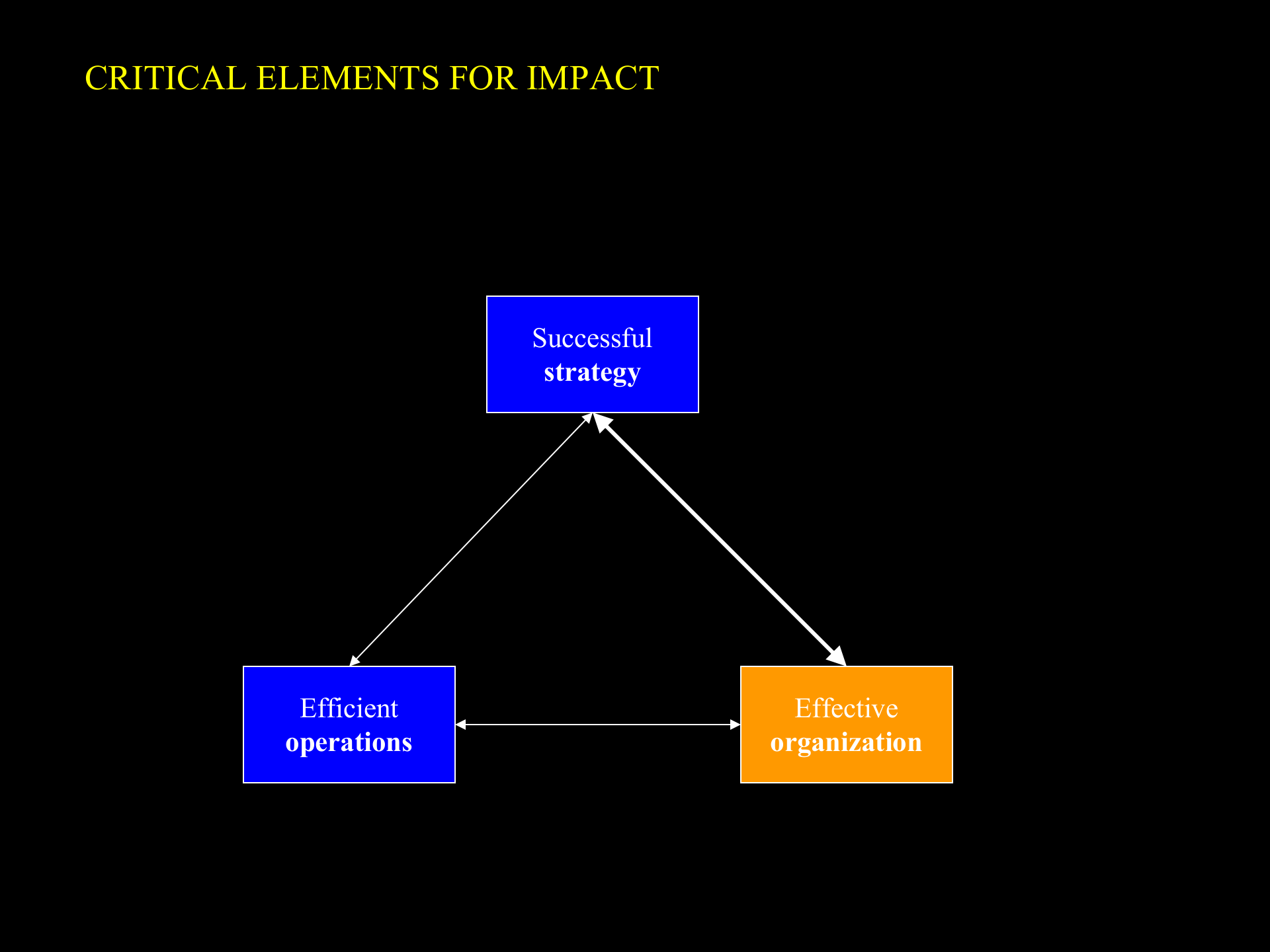 CRITICAL ELEMENTS FOR IMPACT

Successful strategy

Efficient operations

Effective organization